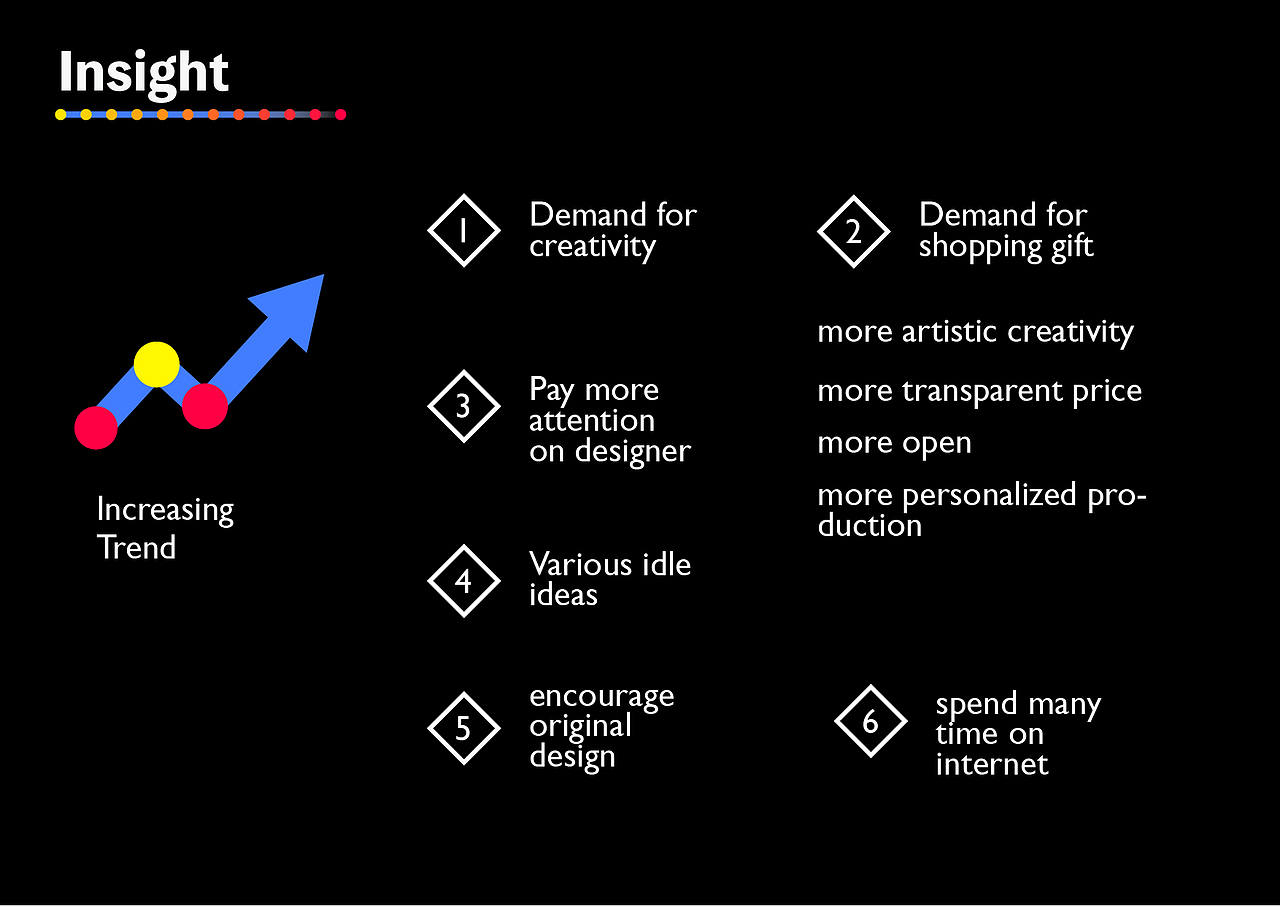 Insight

Increasing Trend

1 Demand for creativity

2 Demand for shopping gift

more artistic creativity

more transparent price

more open

more personalized production

3 Pay more attention on designer

4 Various idle ideas

5 encourage original design

6 spend many time on internet